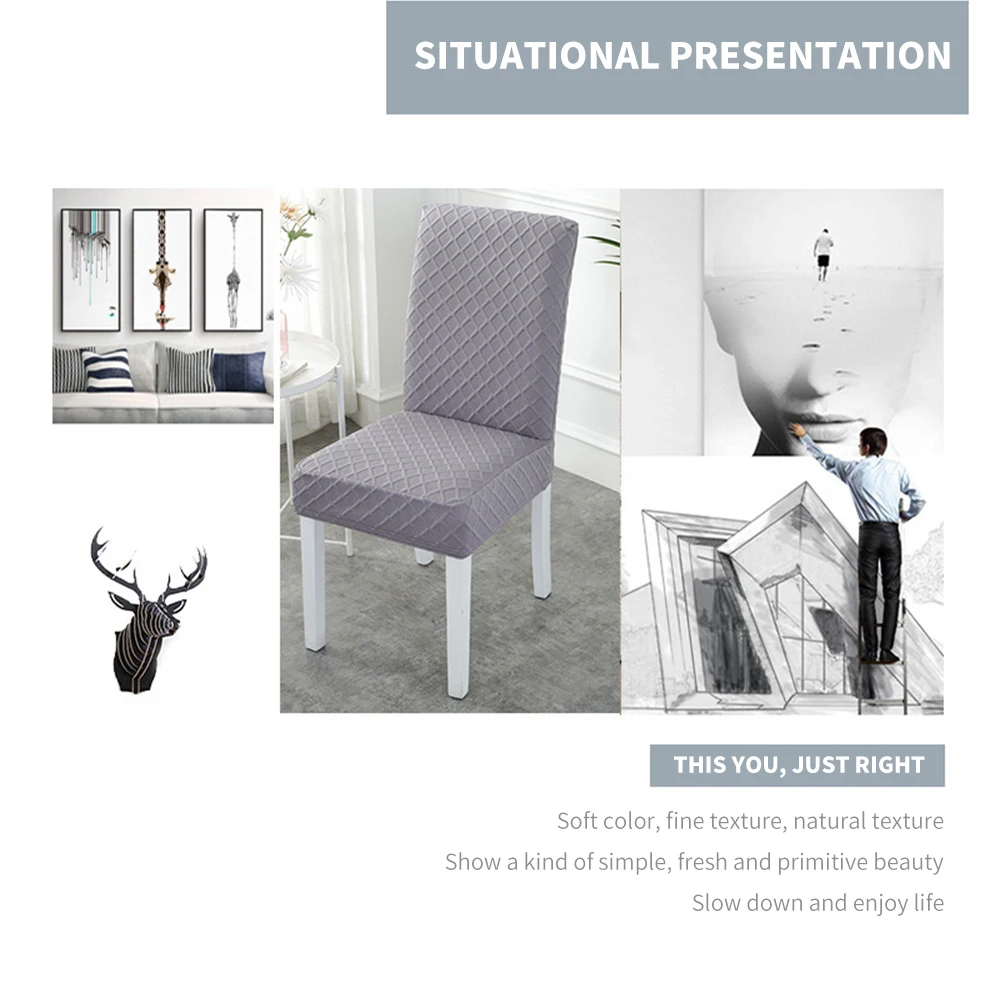 SITUATIONAL PRESENTATION

THIS YOU, JUST RIGHT

Soft color, fine texture, natural texture

Show a kind of simple, fresh and primitive beauty

Slow down and enjoy life